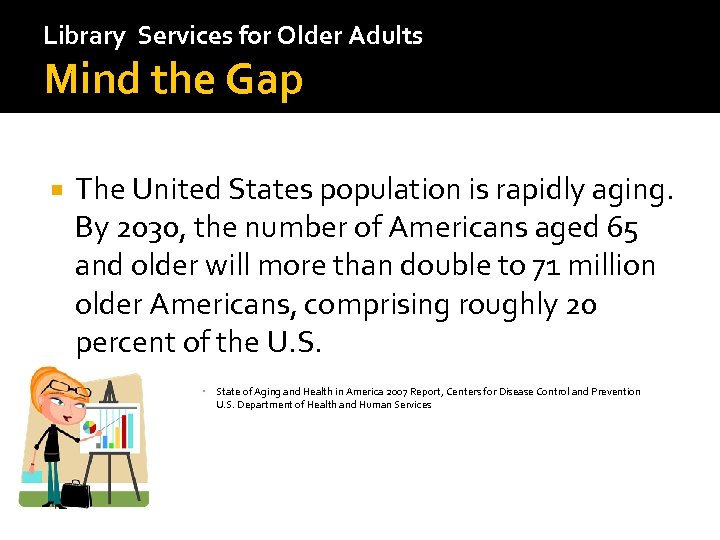 Library Services for Older Adults
Mind the Gap

The United States population is rapidly aging. By 2030, the number of Americans aged 65 and older will more than double to 71 million older Americans, comprising roughly 20 percent of the U.S.

State of Aging and Health in America 2007 Report, Centers for Disease Control and Prevention U.S. Department of Health and Human Services